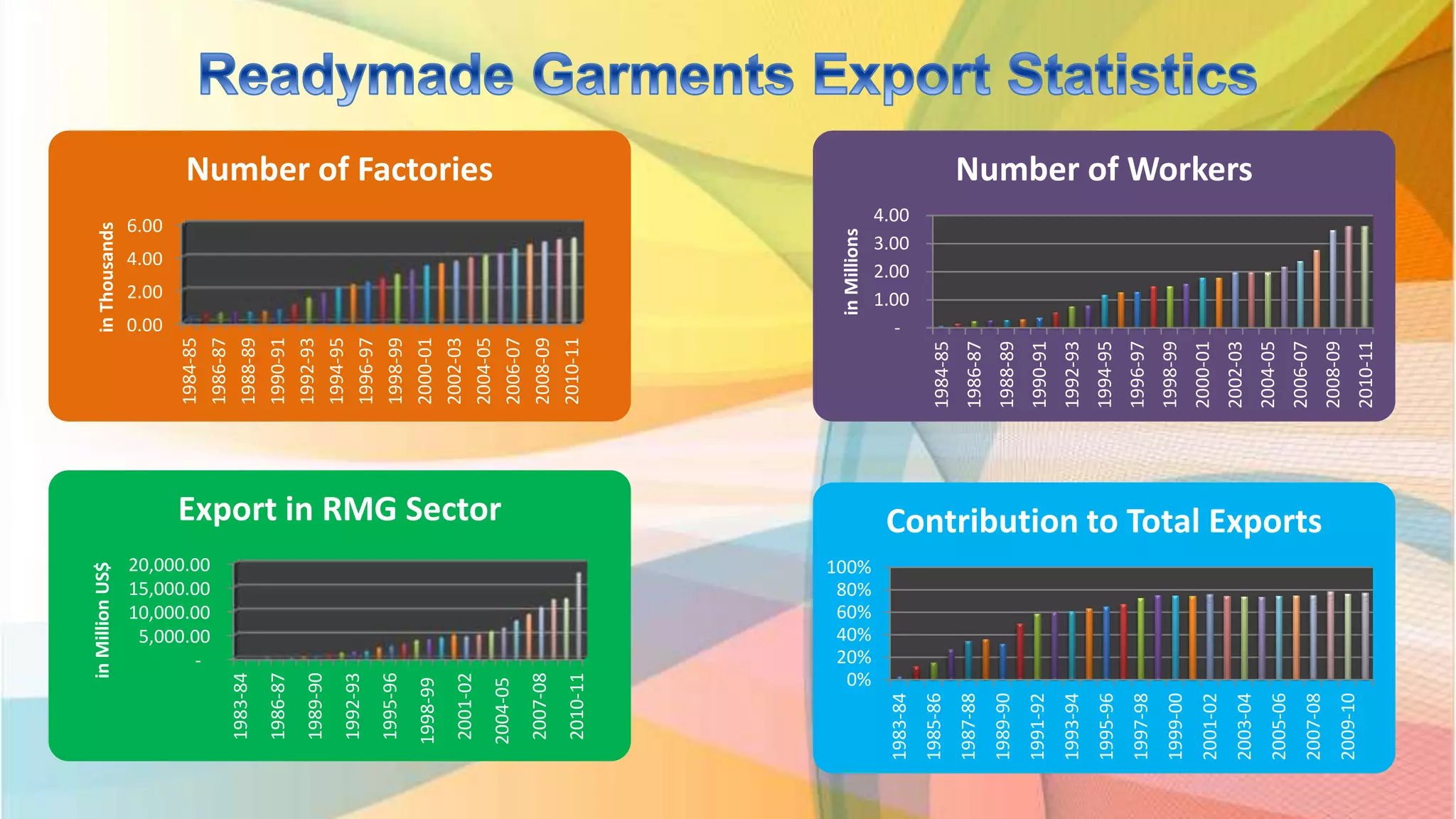 Readymade Garments Export Statistics

Number of Factories

in Thousands

6.00
4.00
2.00
0.00

1984-85
1986-87
1988-89
1990-91
1992-93
1994-95
1996-97
1998-99
2000-01
2002-03
2004-05
2006-07
2008-09
2010-11

Number of Workers

in Millions

4.00
3.00
2.00
1.00
-

1984-85
1986-87
1988-89
1990-91
1992-93
1994-95
1996-97
1998-99
2000-01
2002-03
2004-05
2006-07
2008-09
2010-11

Export in RMG Sector

in Million US$

20,000.00
15,000.00
10,000.00
5,000.00
-

1983-84
1986-87
1989-90
1992-93
1995-96
1998-99
2001-02
2004-05
2007-08
2010-11

Contribution to Total Exports

100%
80%
60%
40%
20%
0%

1983-84
1985-86
1987-88
1989-90
1991-92
1993-94
1995-96
1997-98
1999-00
2001-02
2003-04
2005-06
2007-08
2009-10